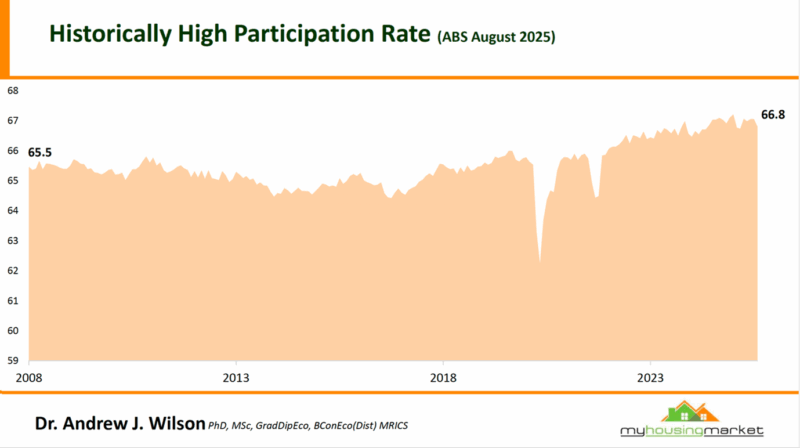 Historically High Participation Rate (ABS August 2025)

68
67
66
65
64
63
62
61
60
59

65.5
66.8

2008
2013
2018
2023

Dr. Andrew J. Wilson PhD, MSc, GradDipEco, BConEco(Dist) MRICS

myhousingmarket